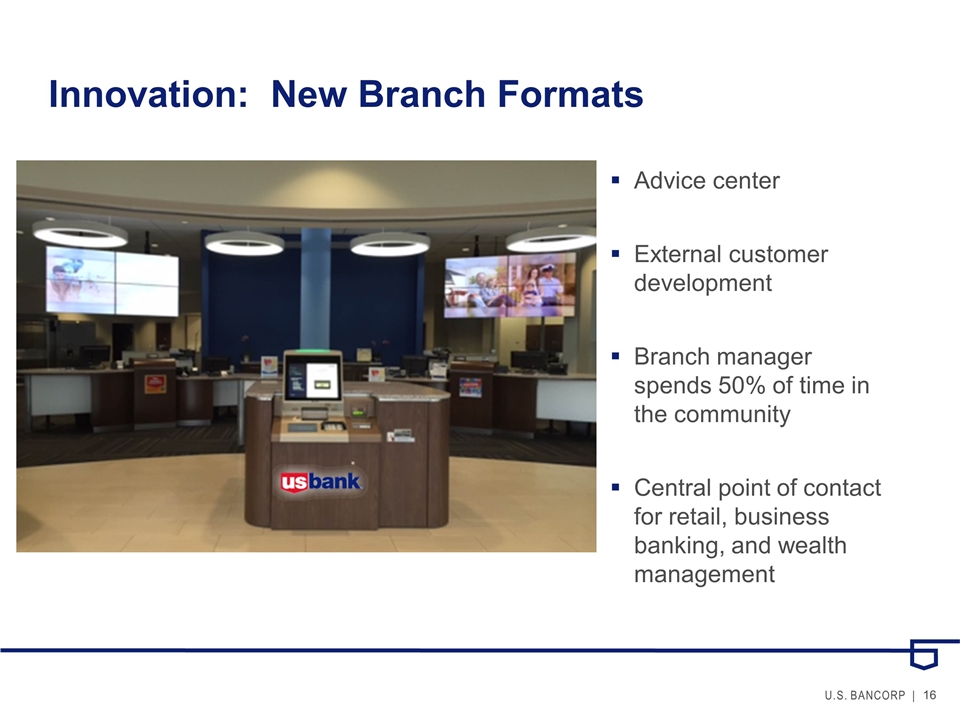 Innovation: New Branch Formats

usbank

▪ Advice center

▪ External customer development

▪ Branch manager spends 50% of time in the community

▪ Central point of contact for retail, business banking, and wealth management

U.S. BANCORP | 16